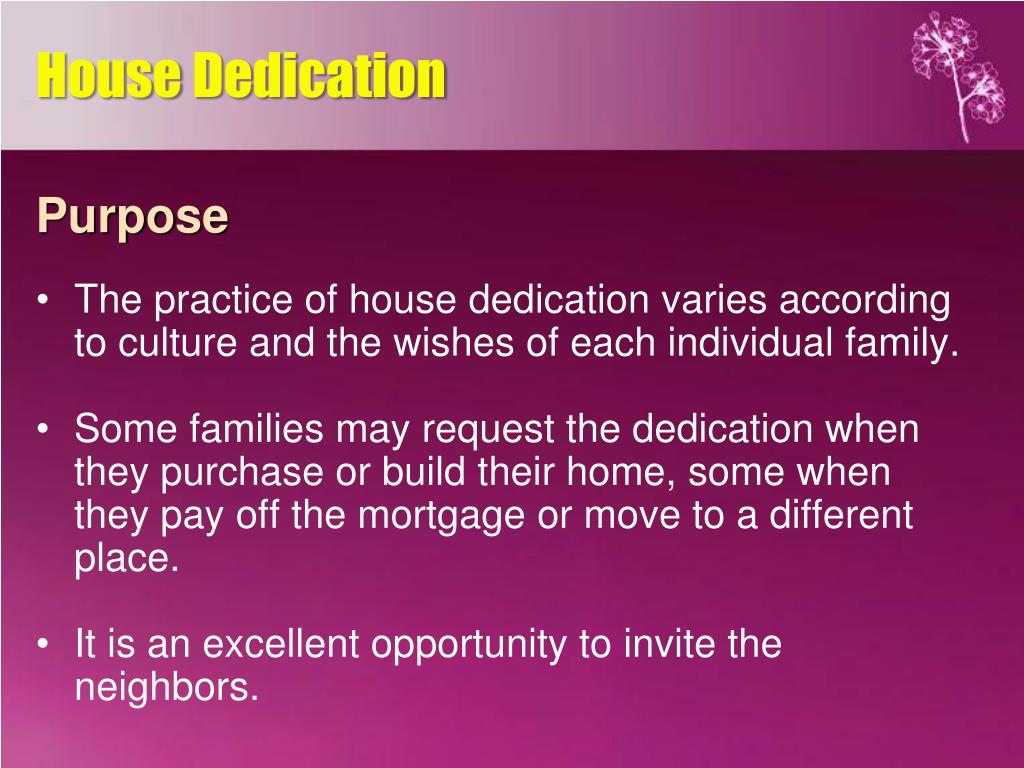 House Dedication

Purpose

• The practice of house dedication varies according to culture and the wishes of each individual family.

• Some families may request the dedication when they purchase or build their home, some when they pay off the mortgage or move to a different place.

• It is an excellent opportunity to invite the neighbors.